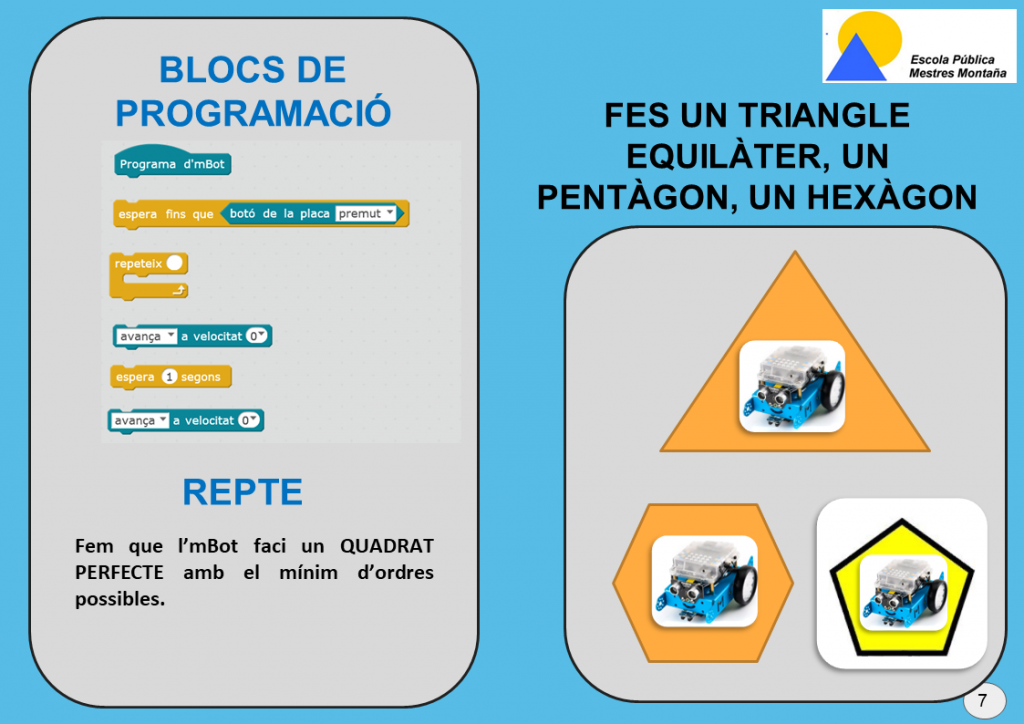 BLOCS DE PROGRAMACIÓ

Programa d'mBot

espera fins que botó de la placa premut

repeteix

avança a velocitat 0

espera 1 segons

avança a velocitat 0

REPTE

Fem que l'mBot faci un QUADRAT PERFECTE amb el mínim d'ordres possibles.

Escola Pública Mestres Montaña

FES UN TRIANGLE EQUILÀTER, UN PENTÀGON, UN HEXÀGON

7